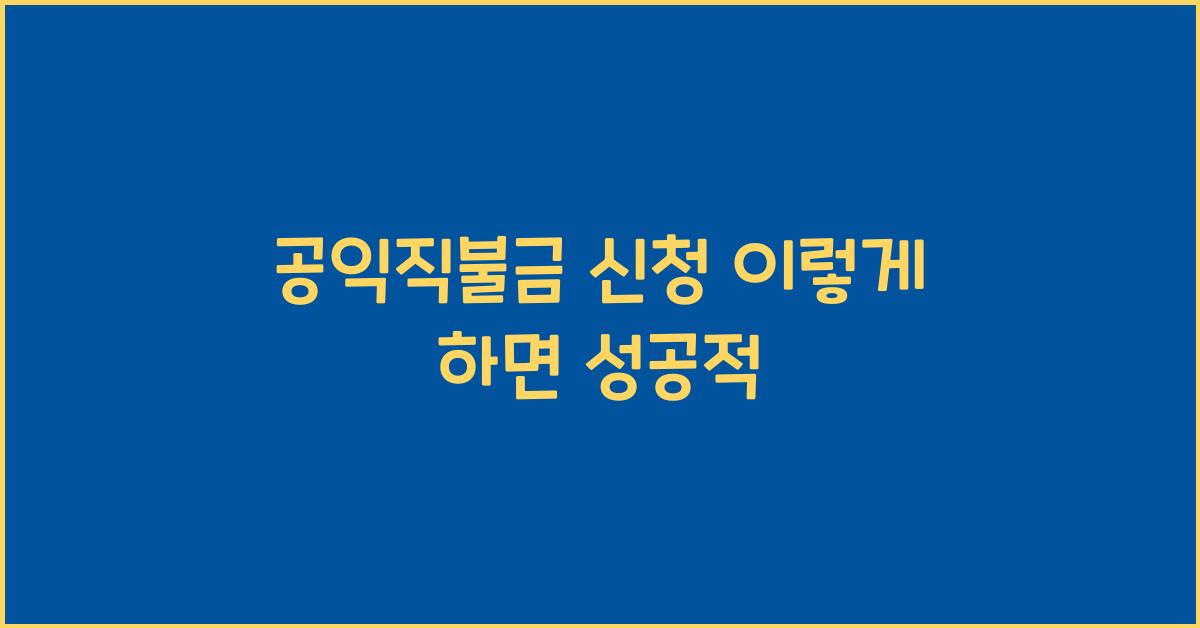 공익직불금 신청 이렇게 하면 성공적